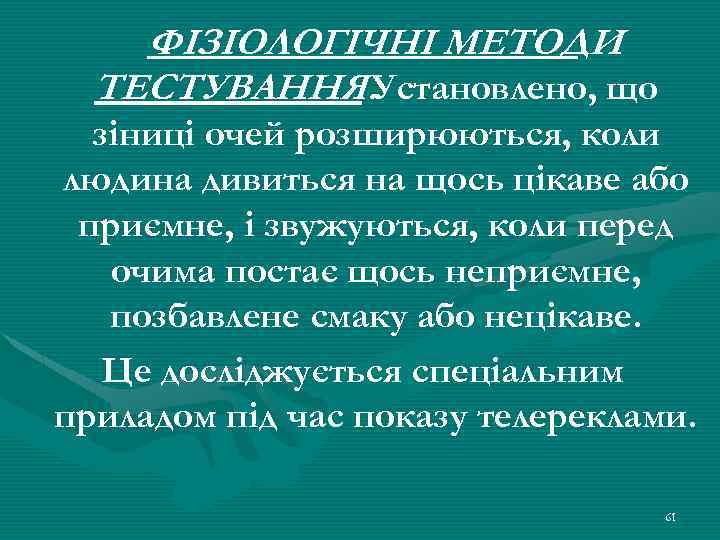 ФІЗІОЛОГІЧНІ МЕТОДИ ТЕСТУВАННЯУстановлено, що зіниці очей розширюються, коли людина дивиться на щось цікаве або приємне, і звужуються, коли перед очима постає щось неприємне, позбавлене смаку або нецікаве.

Це досліджується спеціальним приладом під час показу телереклами.

61